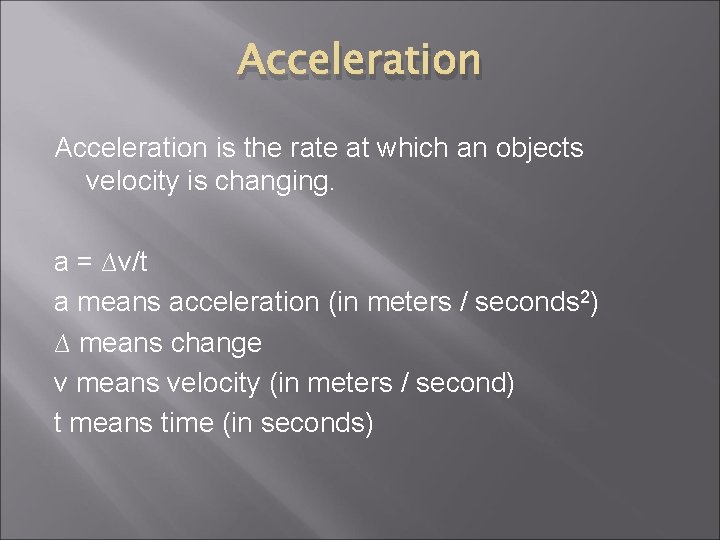 Acceleration

Acceleration is the rate at which an objects velocity is changing.

$a = \Delta v/t$
a means acceleration (in meters / seconds$^2$)
$\Delta$ means change
v means velocity (in meters / second)
t means time (in seconds)